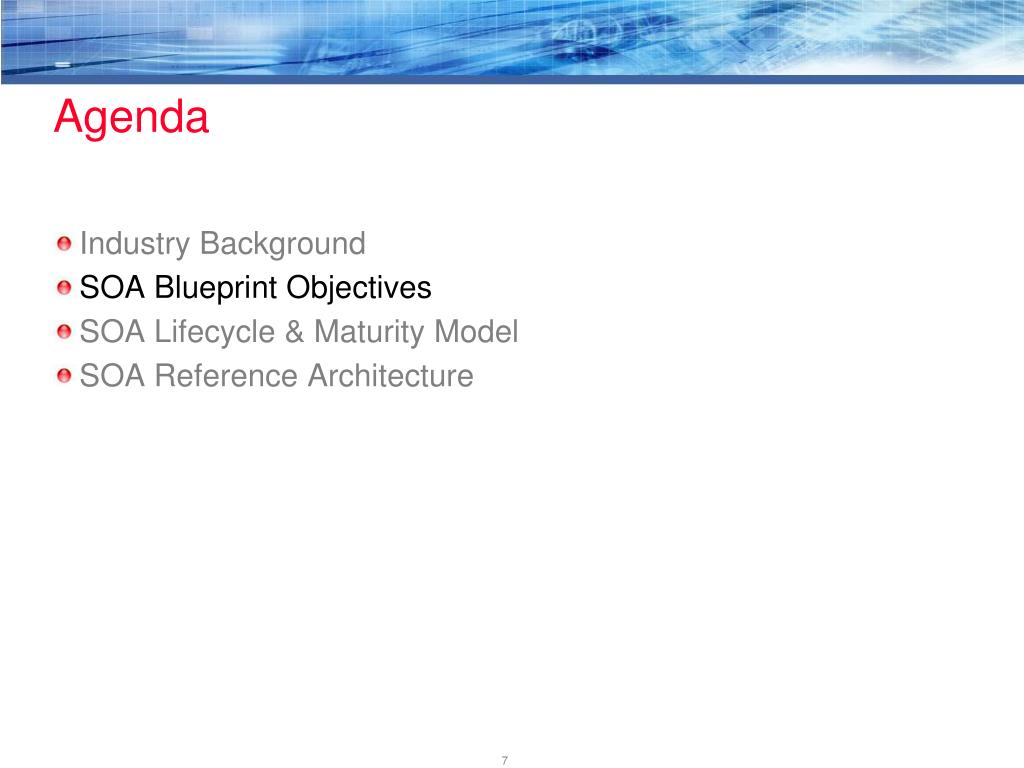 Agenda

Industry Background
SOA Blueprint Objectives
SOA Lifecycle & Maturity Model
SOA Reference Architecture

7